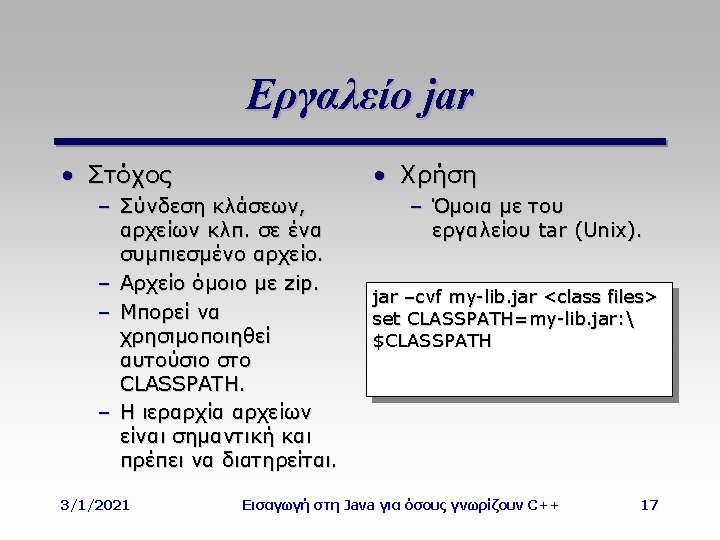 Εργαλείο jar

• Στόχος
  – Σύνδεση κλάσεων, αρχείων κλπ. σε ένα συμπιεσμένο αρχείο.
  – Αρχείο όμοιο με zip.
  – Μπορεί να χρησιμοποιηθεί αυτούσιο στο CLASSPATH.
  – Η ιεραρχία αρχείων είναι σημαντική και πρέπει να διατηρείται.

• Χρήση
  – Όμοια με του εργαλείου tar (Unix).

jar –cvf my-lib.jar <class files>
set CLASSPATH=my-lib.jar:\
$CLASSPATH

3/1/2021 Εισαγωγή στη Java για όσους γνωρίζουν C++ 17